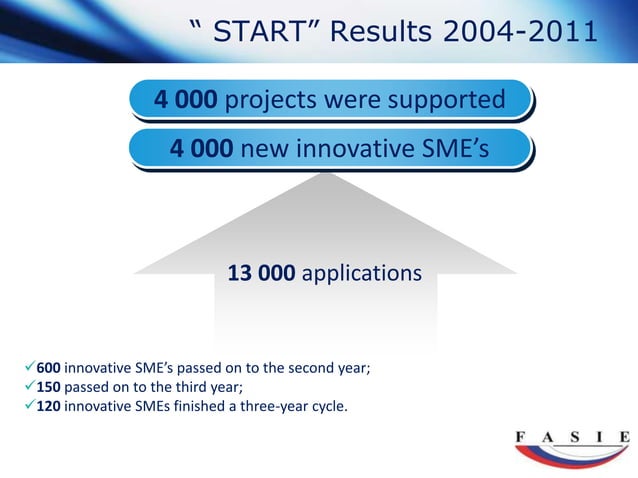 “ START” Results 2004-2011

4 000 projects were supported

4 000 new innovative SME’s

13 000 applications

✓600 innovative SME’s passed on to the second year;
✓150 passed on to the third year;
✓120 innovative SMEs finished a three-year cycle.

F A S I E